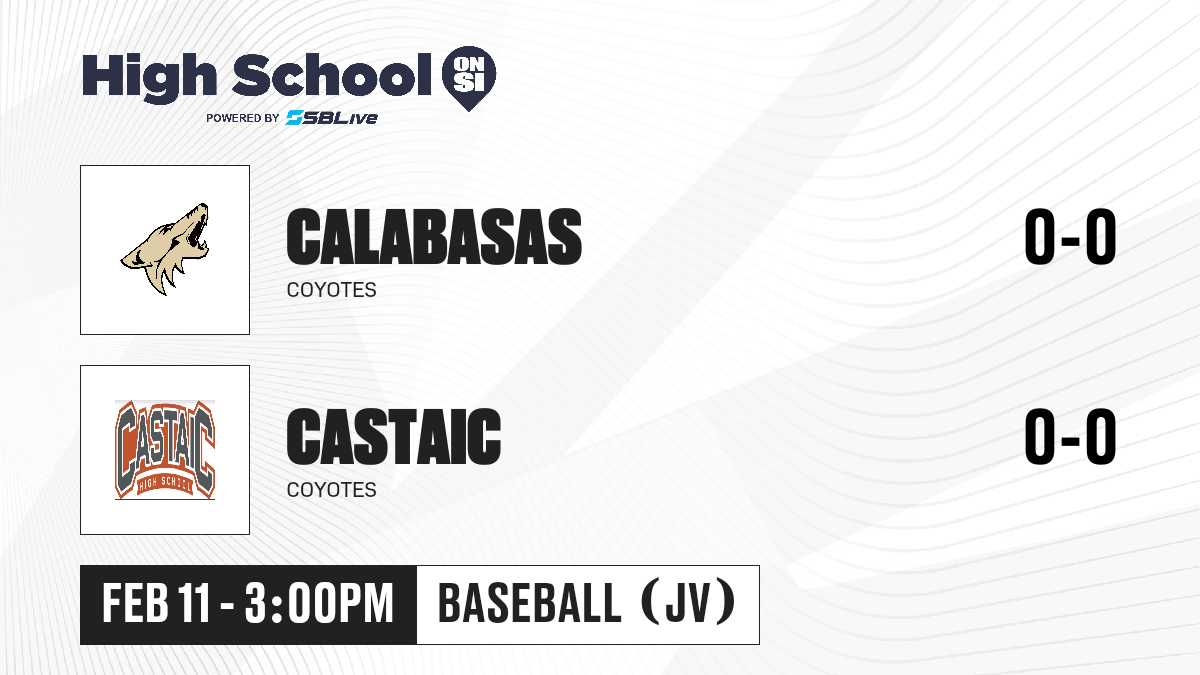 High School ON SI
POWERED BY SBLive

CALABASAS
COYOTES

0-0

CASTAIC
HIGH SCHOOL

CASTAIC
COYOTES

0-0

FEB 11 - 3:00PM

BASEBALL (JV)